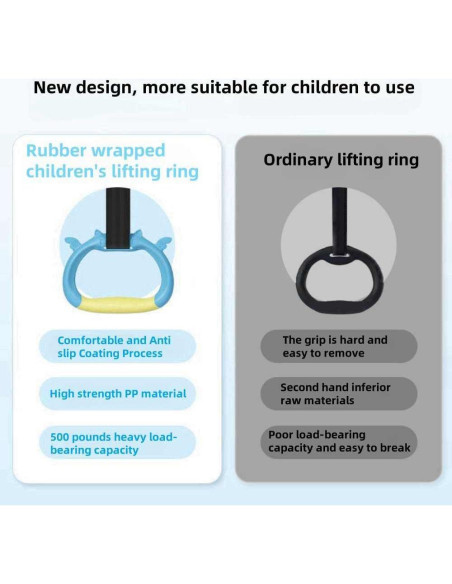 New design, more suitable for children to use

Rubber wrapped children's lifting ring

Comfortable and Anti slip Coating Process

High strength PP material

500 pounds heavy load-bearing capacity

Ordinary lifting ring

The grip is hard and easy to remove

Second hand inferior raw materials

Poor load-bearing capacity and easy to break